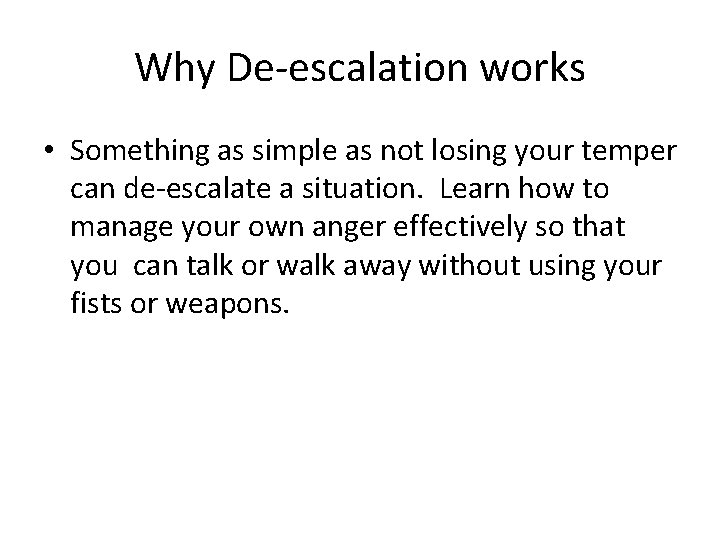 Why De-escalation works

• Something as simple as not losing your temper can de-escalate a situation.  Learn how to manage your own anger effectively so that you  can talk or walk away without using your fists or weapons.